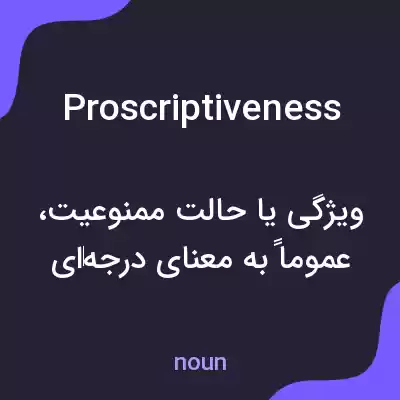 Proscriptiveness

ویژگی یا حالت ممنوعیت، عموماً به معنای درجه‌ای

noun